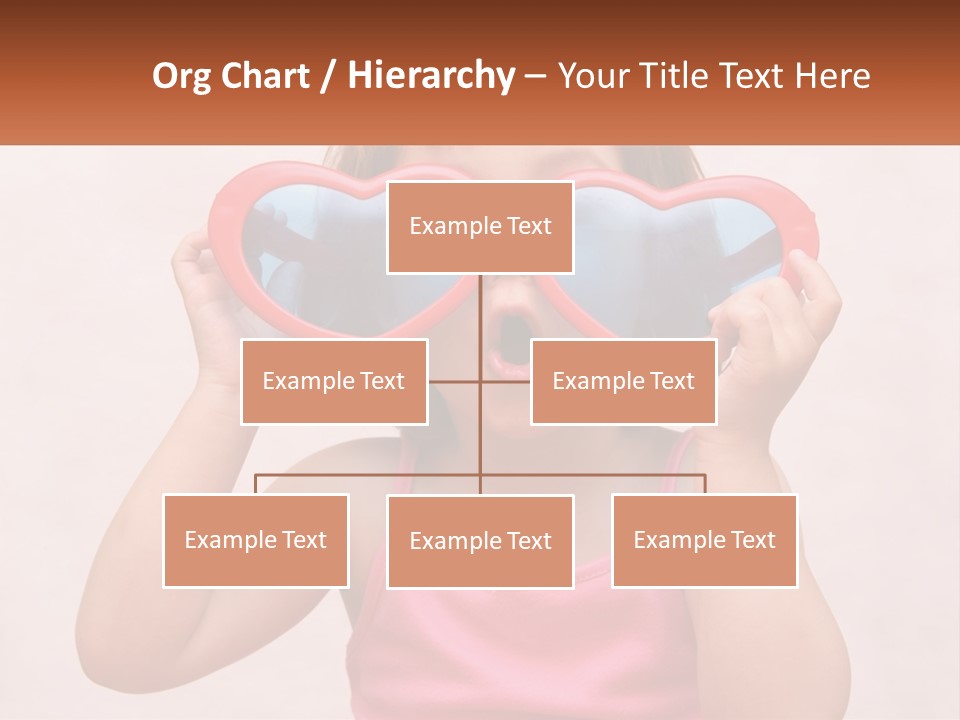 Org Chart / Hierarchy – Your Title Text Here

Example Text

Example Text

Example Text

Example Text

Example Text

Example Text